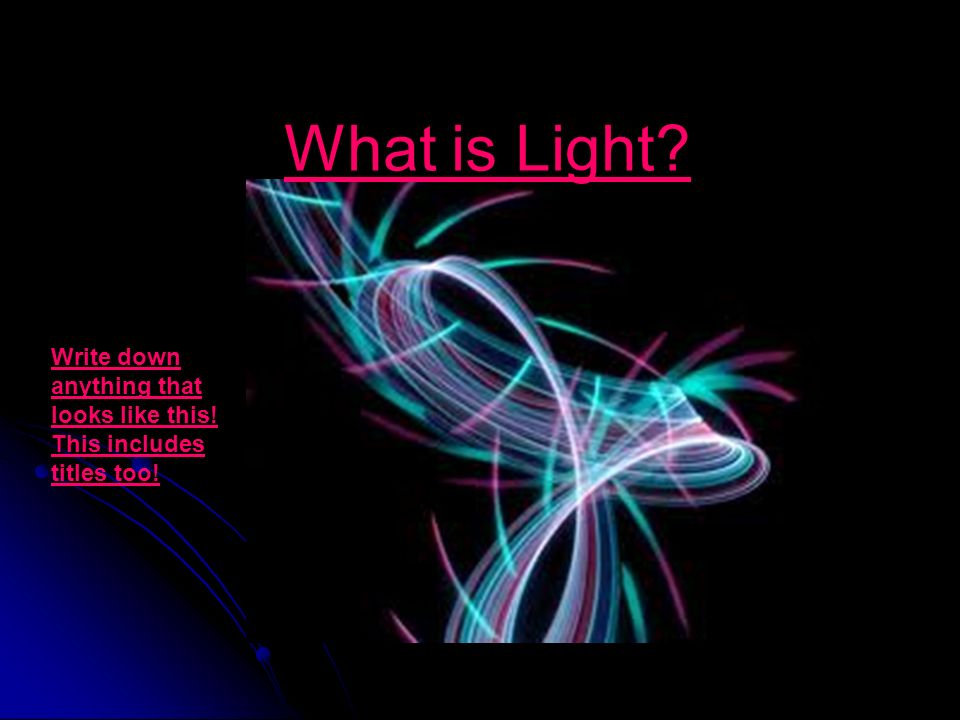 What is Light?

Write down anything that looks like this! This includes titles too!